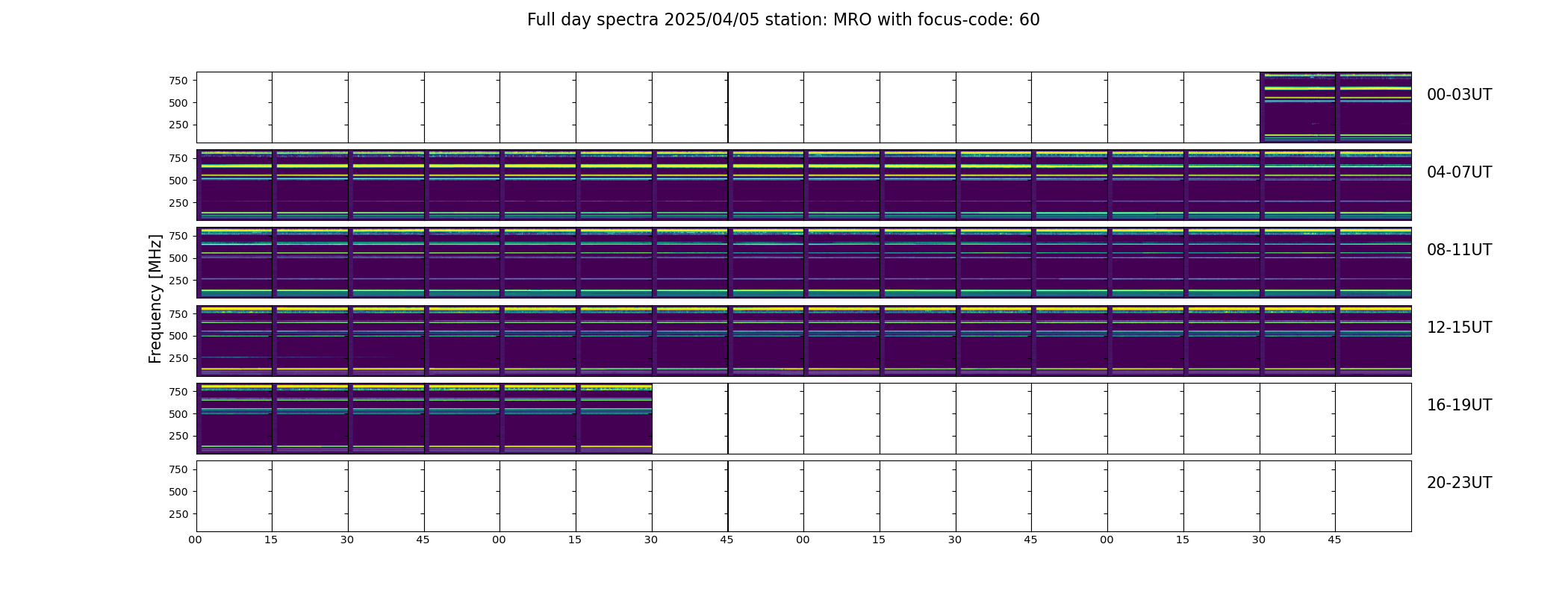 Full day spectra 2025/04/05 station: MRO with focus-code: 60

Frequency [MHz]

750
500
250
00-03UT

750
500
250
04-07UT

750
500
250
08-11UT

750
500
250
12-15UT

750
500
250
16-19UT

750
500
250
20-23UT

00 15 30 45 00 15 30 45 00 15 30 45 00 15 30 45